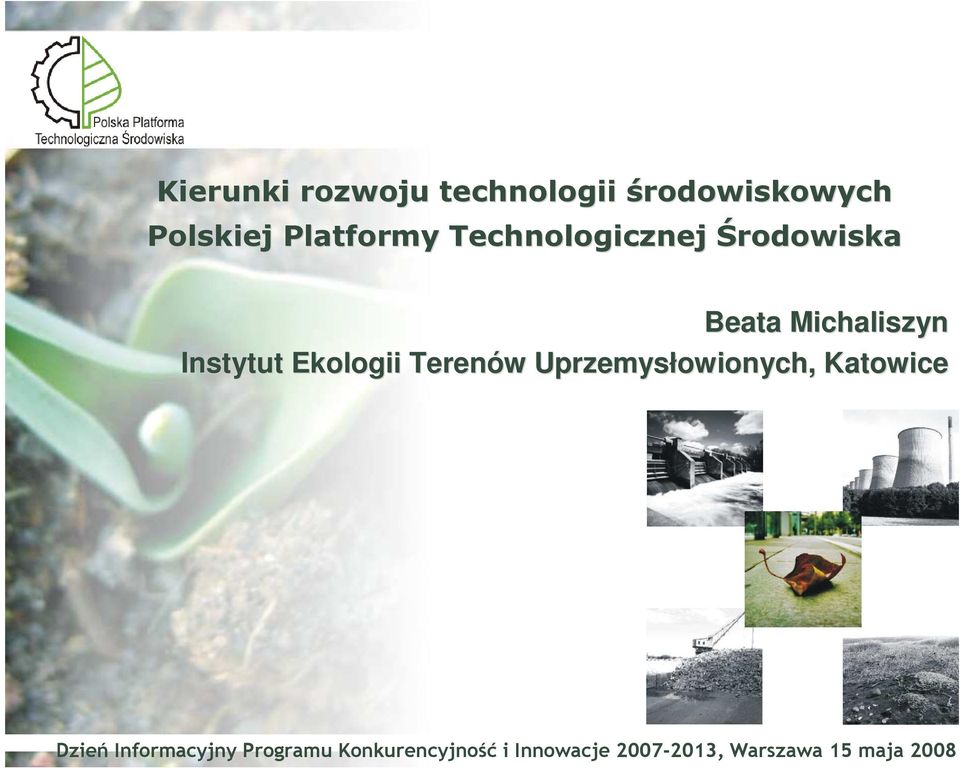 Polska Platforma
Technologiczna Środowiska

Kierunki rozwoju technologii środowiskowych
Polskiej Platformy Technologicznej Środowiska

Beata Michaliszyn
Instytut Ekologii Terenów Uprzemysłowionych, Katowice

Dzień Informacyjny Programu Konkurencyjność i Innowacje 2007-2013, Warszawa 15 maja 2008